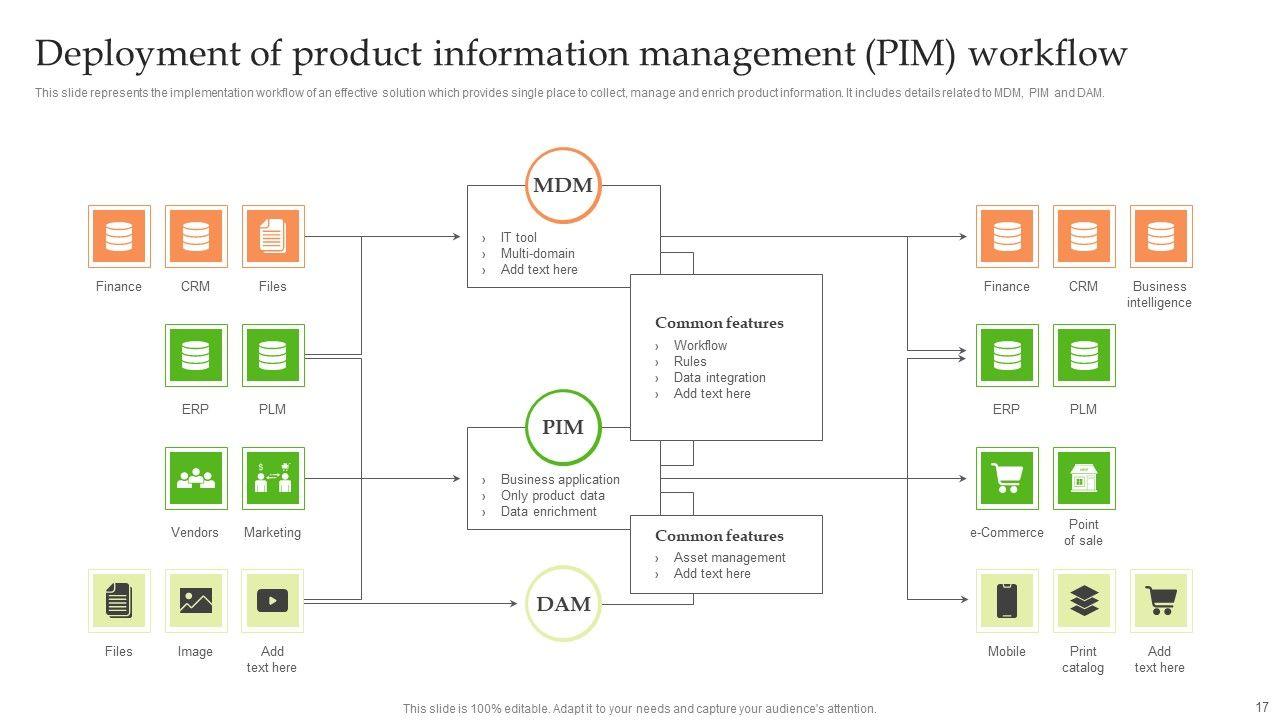 Deployment of product information management (PIM) workflow

This slide represents the implementation workflow of an effective solution which provides single place to collect, manage and enrich product information. It includes details related to MDM, PIM and DAM.

Finance CRM Files

ERP PLM

Vendors Marketing

Files Image Add text here

MDM

› IT tool
› Multi-domain
› Add text here

Common features
› Workflow
› Rules
› Data integration
› Add text here

PIM

› Business application
› Only product data
› Data enrichment

Common features
› Asset management
› Add text here

DAM

Finance CRM Business intelligence

ERP PLM

e-Commerce Point of sale

Mobile Print catalog Add text here

This slide is 100% editable. Adapt it to your needs and capture your audience's attention.

17